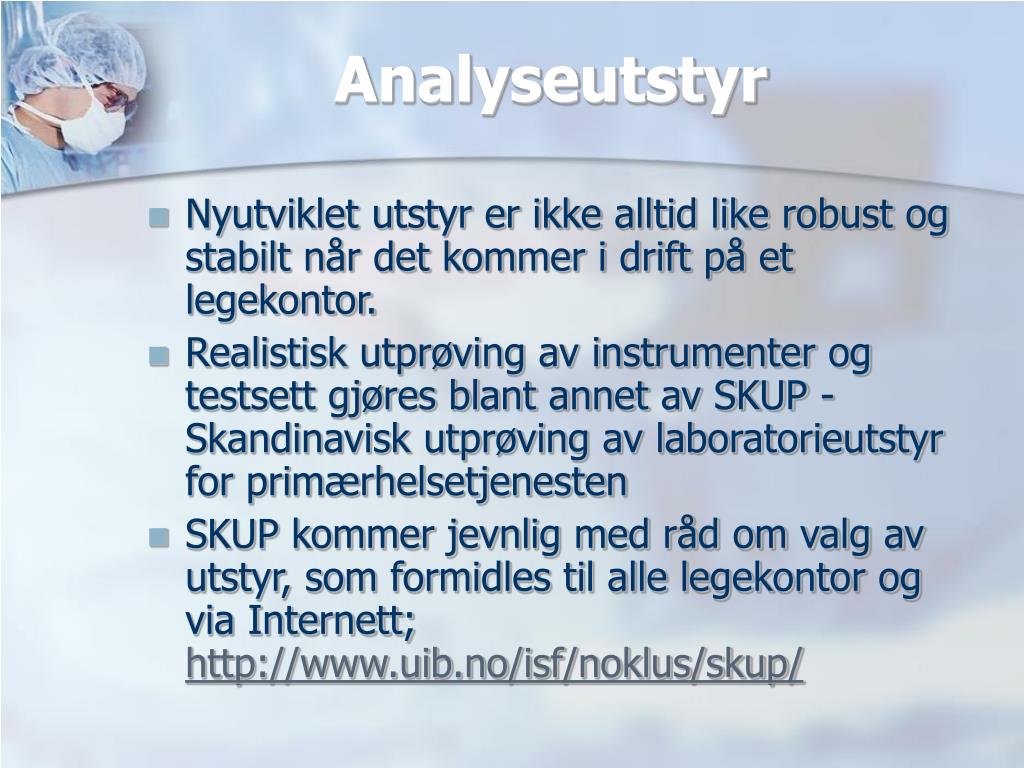 Analyseutstyr

- Nyutviklet utstyr er ikke alltid like robust og stabilt når det kommer i drift på et legekontor.
- Realistisk utprøving av instrumenter og testsett gjøres blant annet av SKUP - Skandinavisk utprøving av laboratorieutstyr for primærhelsetjenesten
- SKUP kommer jevnlig med råd om valg av utstyr, som formidles til alle legekontor og via Internett; http://www.uib.no/isf/noklus/skup/